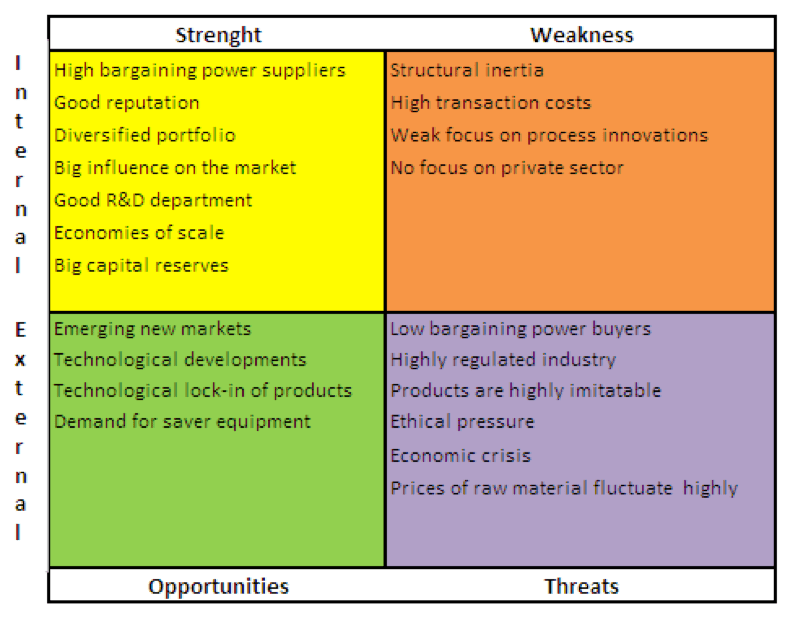 | | Strenght | Weakness |
|---|---|---|
| Internal | High bargaining power suppliers<br>Good reputation<br>Diversified portfolio<br>Big influence on the market<br>Good R&D department<br>Economies of scale<br>Big capital reserves | Structural inertia<br>High transaction costs<br>Weak focus on process innovations<br>No focus on private sector |
| External | Emerging new markets<br>Technological developments<br>Technological lock-in of products<br>Demand for saver equipment | Low bargaining power buyers<br>Highly regulated industry<br>Products are highly imitatable<br>Ethical pressure<br>Economic crisis<br>Prices of raw material fluctuate highly |
| | Opportunities | Threats |